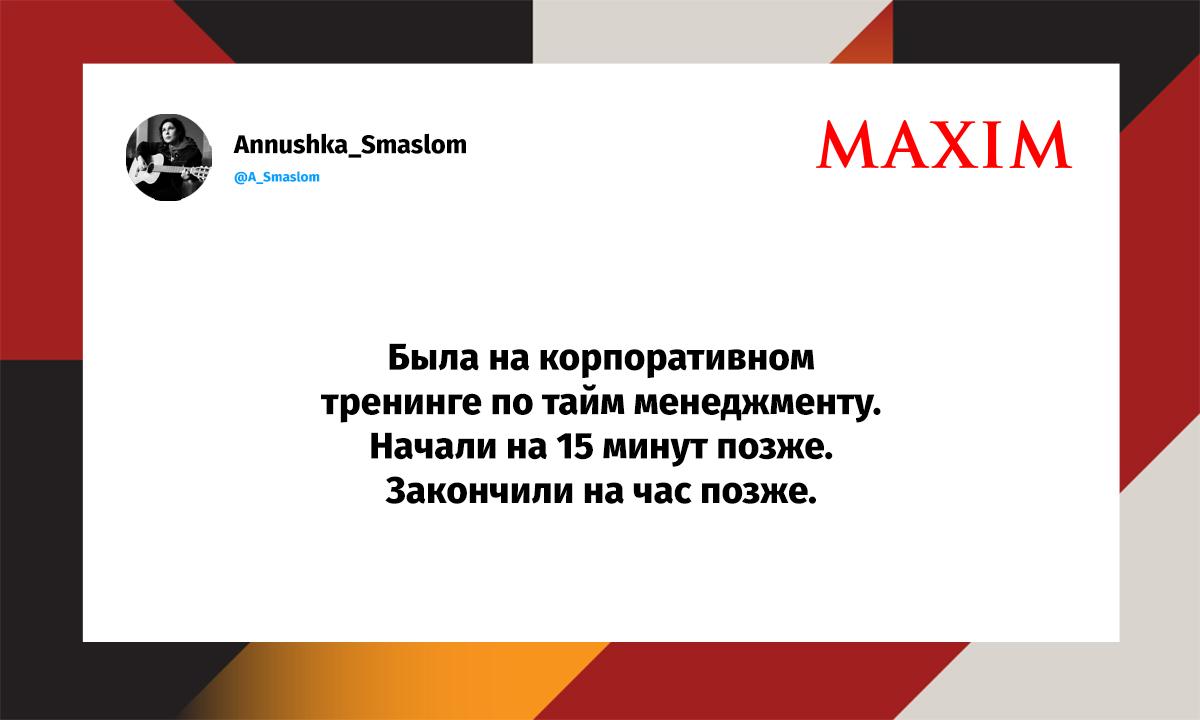 Annushka_Smaslom
@A_Smaslom

MAXIM

Была на корпоративном тренинге по тайм менеджменту. Начали на 15 минут позже. Закончили на час позже.